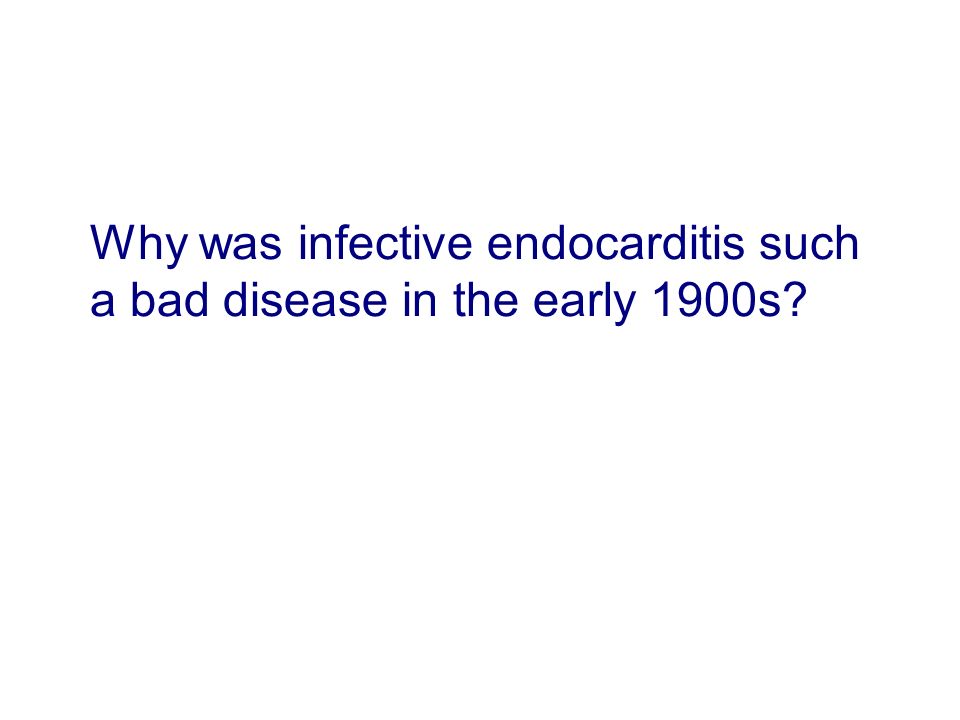 Why was infective endocarditis such a bad disease in the early 1900s?